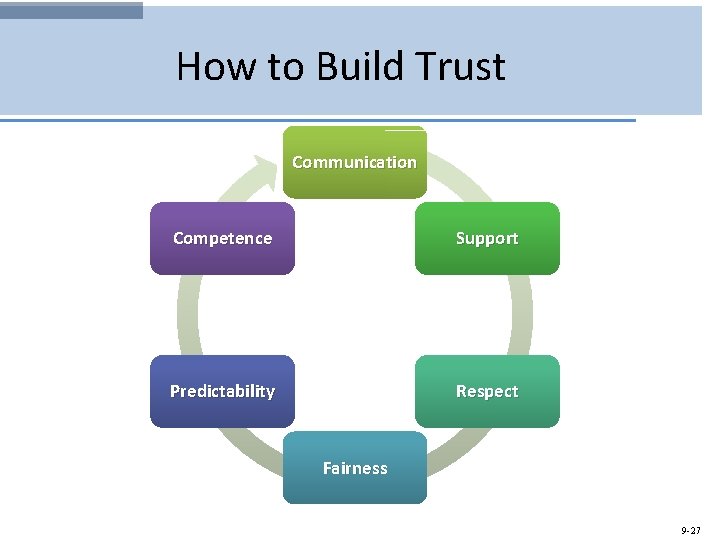 How to Build Trust

Communication

Support

Respect

Fairness

Predictability

Competence

9-27